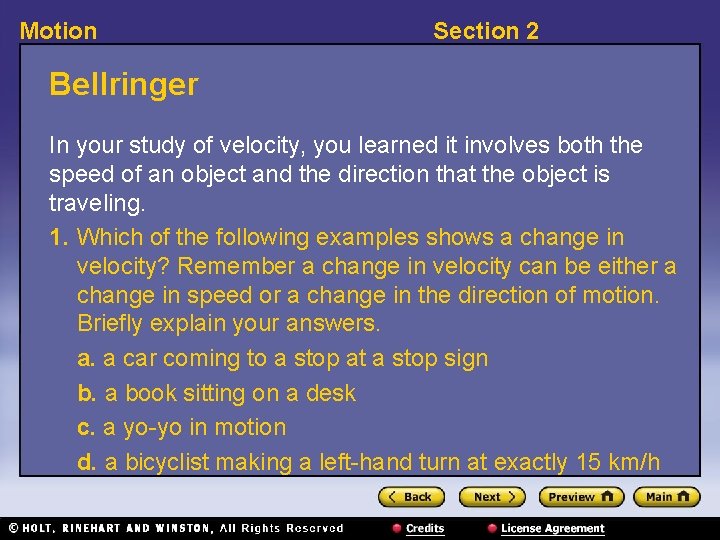 Motion

Section 2

Bellringer

In your study of velocity, you learned it involves both the speed of an object and the direction that the object is traveling.

1. Which of the following examples shows a change in velocity? Remember a change in velocity can be either a change in speed or a change in the direction of motion. Briefly explain your answers.

a. a car coming to a stop at a stop sign

b. a book sitting on a desk

c. a yo-yo in motion

d. a bicyclist making a left-hand turn at exactly 15 km/h

Back

Next

Preview

Main

© HOLT, RINEHART AND WINSTON, All Rights Reserved

Credits

License Agreement